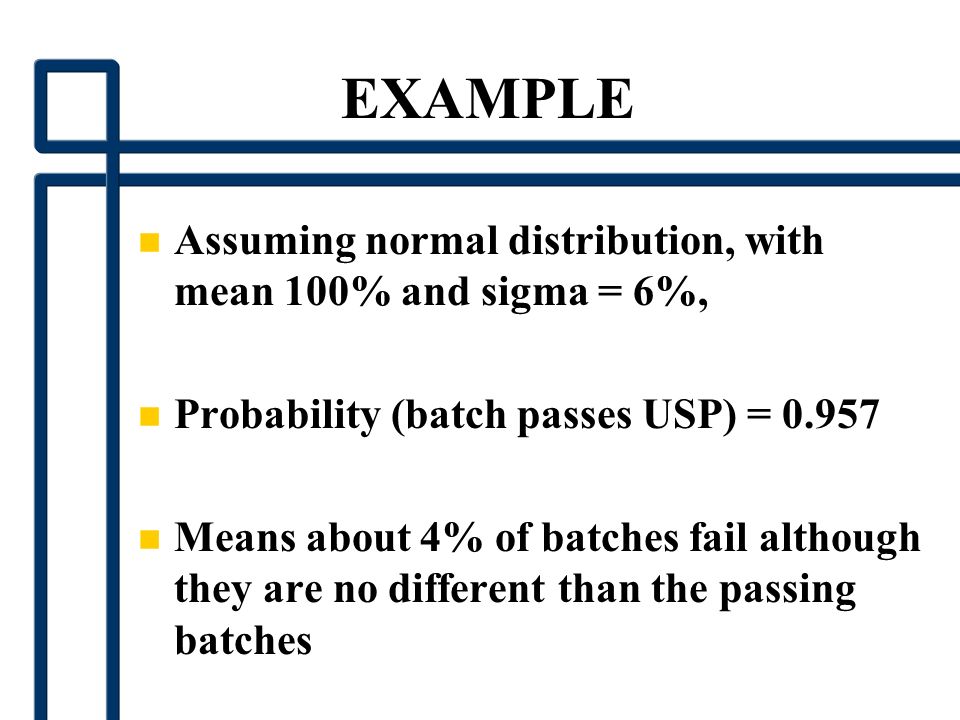 EXAMPLE

Assuming normal distribution, with mean 100% and sigma = 6%,

Probability (batch passes USP) = 0.957

Means about 4% of batches fail although they are no different than the passing batches